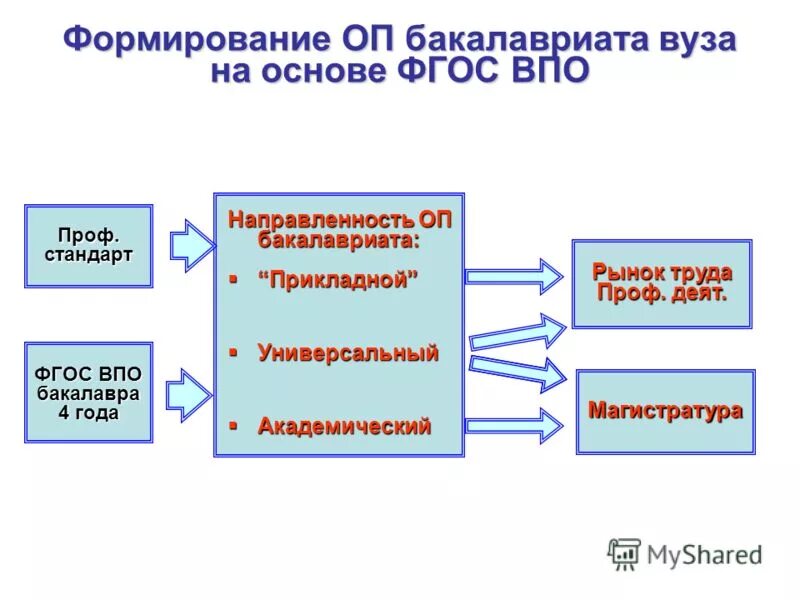 Формирование ОП бакалавриата вуза на основе ФГОС ВПО

Проф. стандарт

ФГОС ВПО бакалавра 4 года

Направленность ОП бакалавриата:

▪ “Прикладной”

▪ Универсальный

▪ Академический

Рынок труда Проф. деят.

Магистратура

MyShared